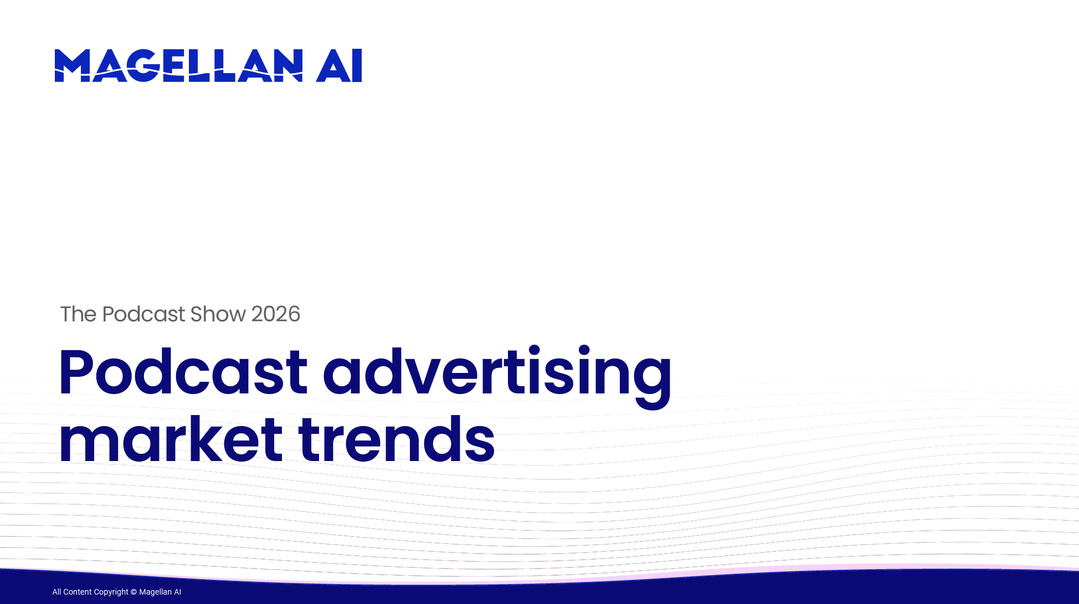 MAGELLAN AI

The Podcast Show 2026

Podcast advertising market trends

All Content Copyright © Magellan AI